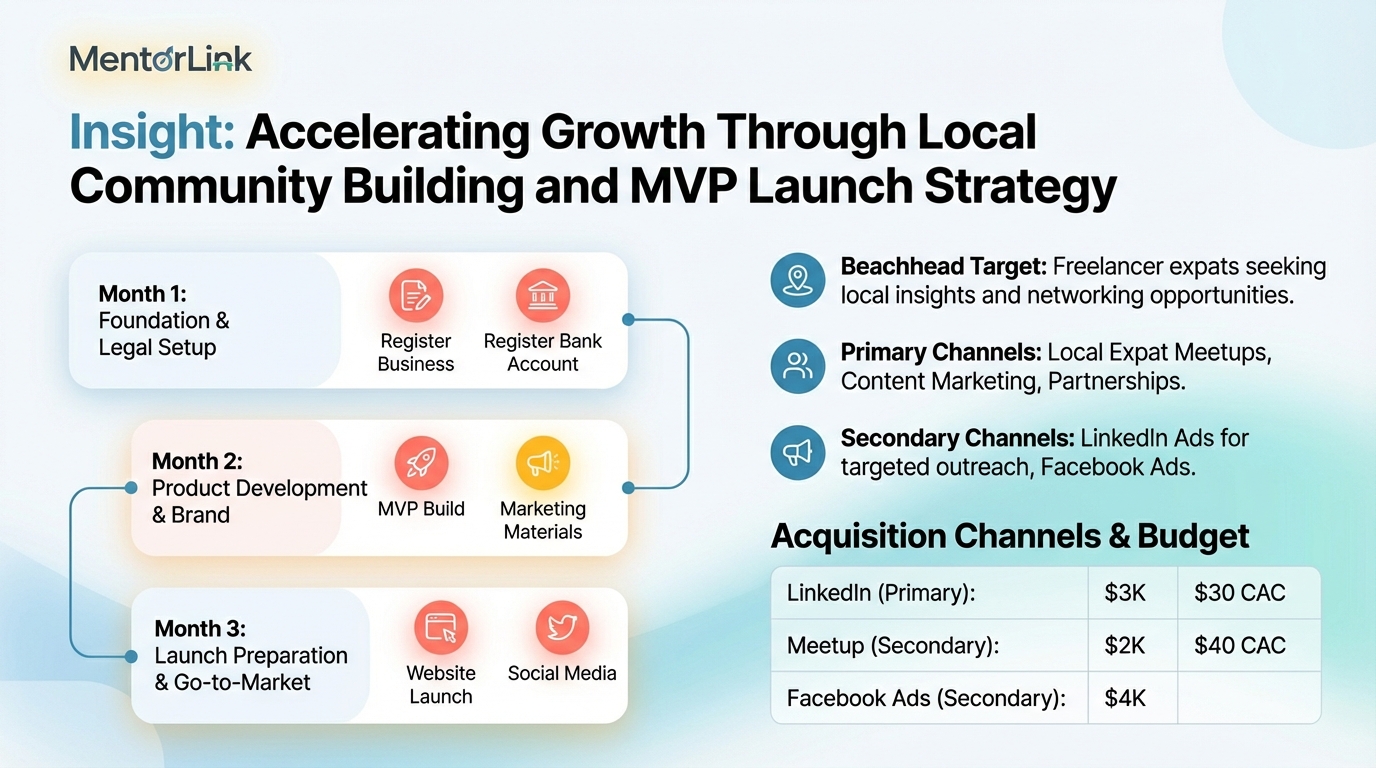 MentorLink

Insight: Accelerating Growth Through Local Community Building and MVP Launch Strategy

Month 1: Foundation & Legal Setup
Register Business
Register Bank Account

Month 2: Product Development & Brand
MVP Build
Marketing Materials

Month 3: Launch Preparation & Go-to-Market
Website Launch
Social Media

Beachhead Target: Freelancer expats seeking local insights and networking opportunities.

Primary Channels: Local Expat Meetups, Content Marketing, Partnerships.

Secondary Channels: LinkedIn Ads for targeted outreach, Facebook Ads.

Acquisition Channels & Budget

| LinkedIn (Primary): | \$3K | \$30 CAC |
|---|---|---|
| Meetup (Secondary): | \$2K | \$40 CAC |
| Facebook Ads (Secondary): | \$4K | |